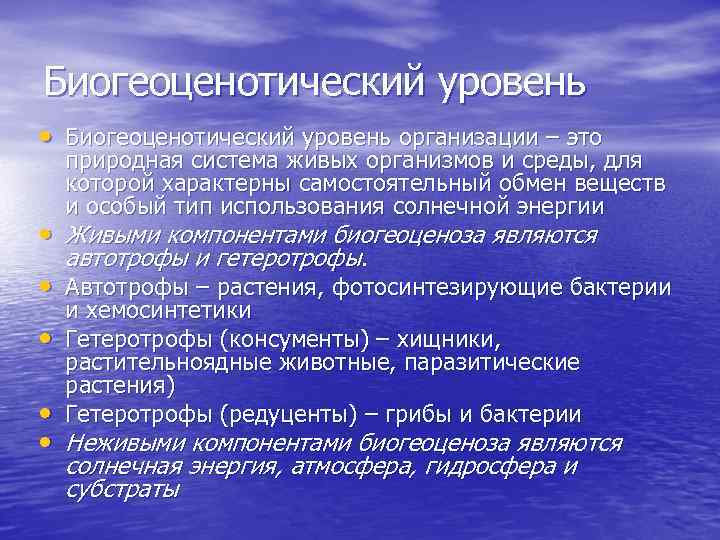 Биогеоценотический уровень

• Биогеоценотический уровень организации – это природная система живых организмов и среды, для которой характерны самостоятельный обмен веществ и особый тип использования солнечной энергии
• Живыми компонентами биогеоценоза являются автотрофы и гетеротрофы.
• Автотрофы – растения, фотосинтезирующие бактерии и хемосинтетики
• Гетеротрофы (консументы) – хищники, растительноядные животные, паразитические растения)
• Гетеротрофы (редуценты) – грибы и бактерии
• Неживыми компонентами биогеоценоза являются солнечная энергия, атмосфера, гидросфера и субстраты